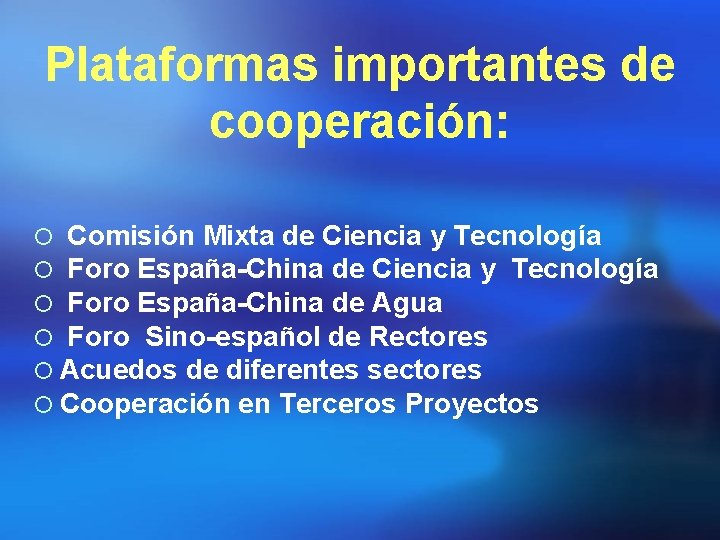 Plataformas importantes de cooperación:

○ Comisión Mixta de Ciencia y Tecnología
○ Foro España-China de Ciencia y Tecnología
○ Foro España-China de Agua
○ Foro Sino-español de Rectores
○ Acuedos de diferentes sectores
○ Cooperación en Terceros Proyectos